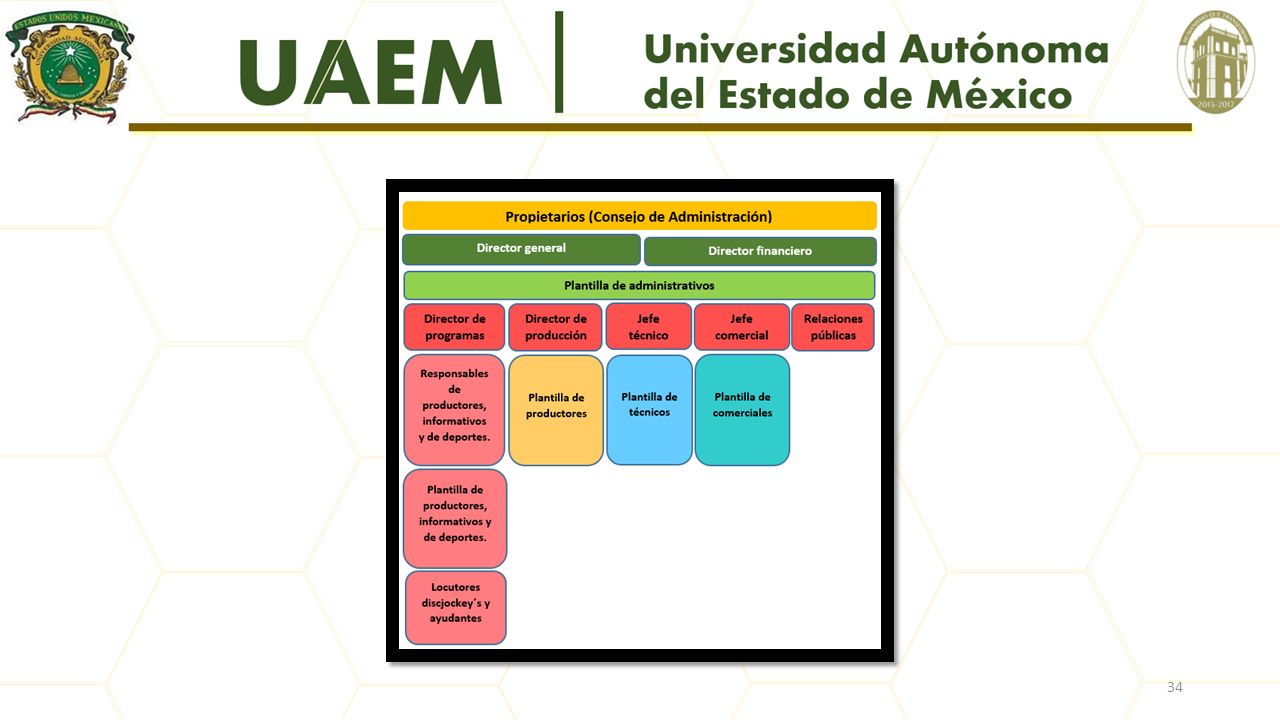 ESTADOS UNIDOS MEXICANOS
UNIVERSIDAD AUTÓNOMA

UAEM
Universidad Autónoma del Estado de México

2013-2017

Propietarios (Consejo de Administración)

Director general

Director financiero

Plantilla de administrativos

Director de programas

Director de producción

Jefe técnico

Jefe comercial

Relaciones públicas

Responsables de productores, informativos y de deportes.

Plantilla de productores

Plantilla de técnicos

Plantilla de comerciales

Plantilla de productores, informativos y de deportes.

Locutores discjockey´s y ayudantes

34